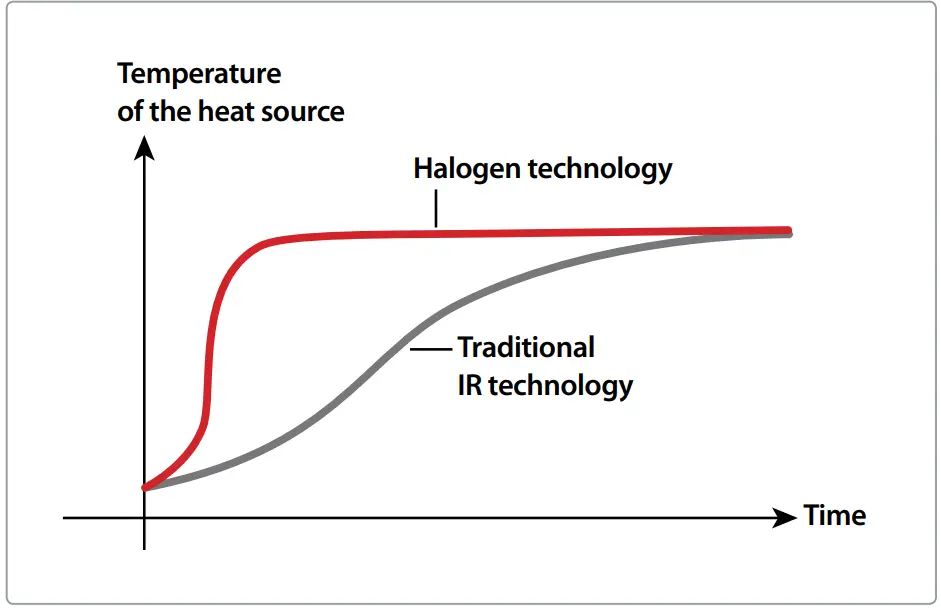 Temperature of the heat source

Halogen technology

Traditional IR technology

Time